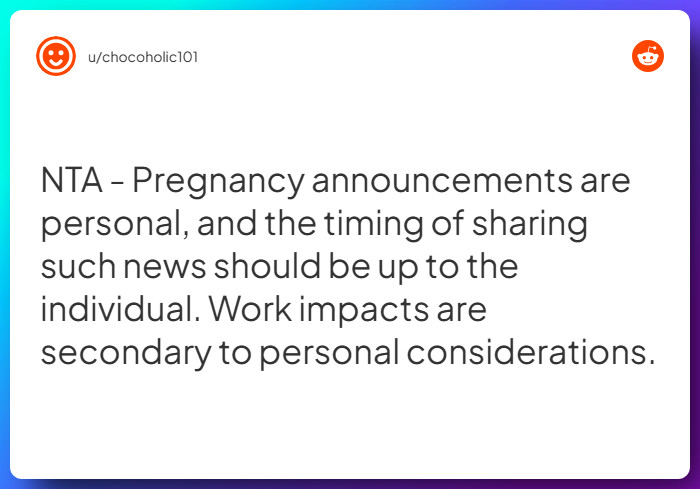 u/chocoholic101

NTA - Pregnancy announcements are personal, and the timing of sharing such news should be up to the individual. Work impacts are secondary to personal considerations.